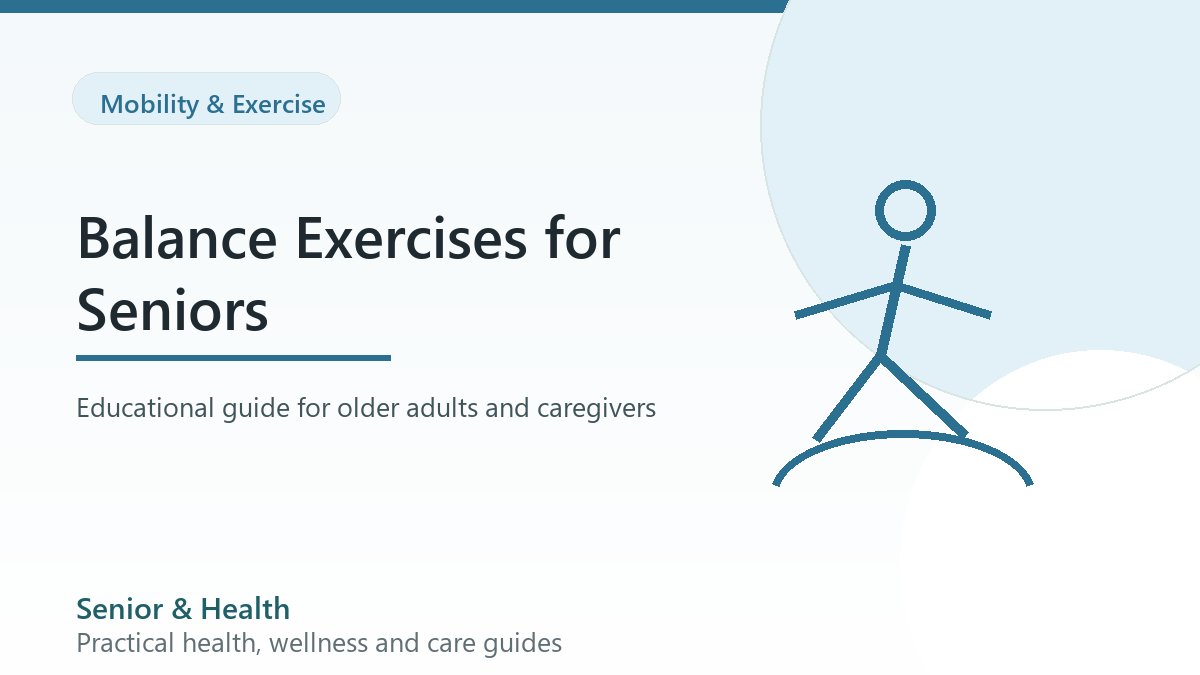 Mobility & Exercise

Balance Exercises for Seniors

Educational guide for older adults and caregivers

Senior & Health
Practical health, wellness and care guides